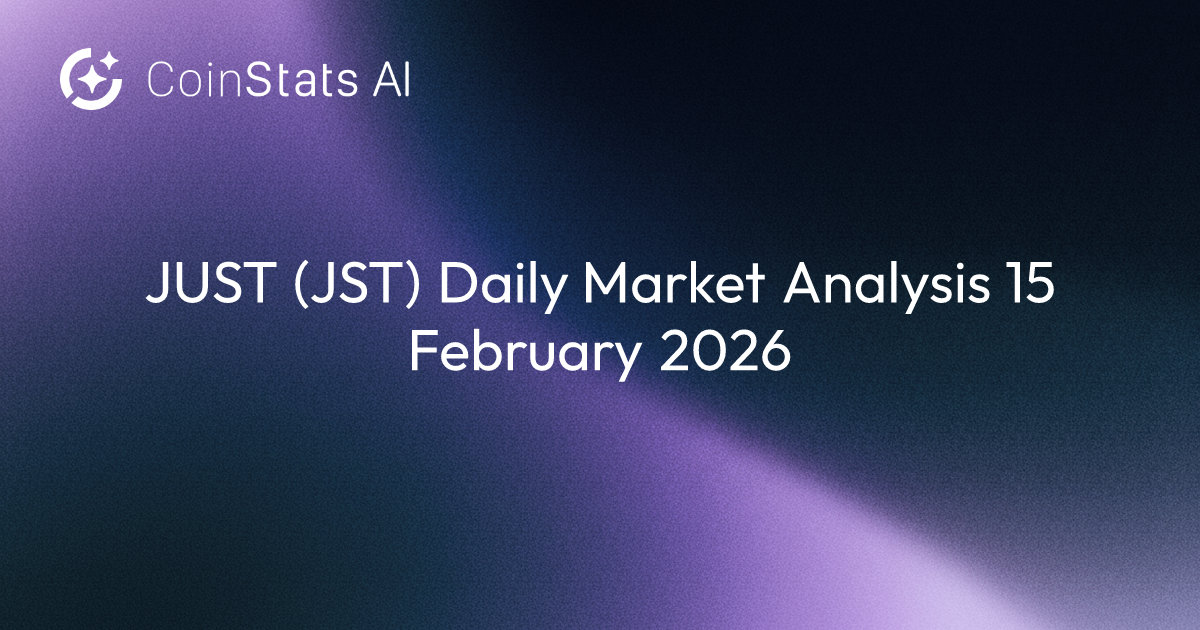 CoinStats AI

JUST (JST) Daily Market Analysis 15 February 2026